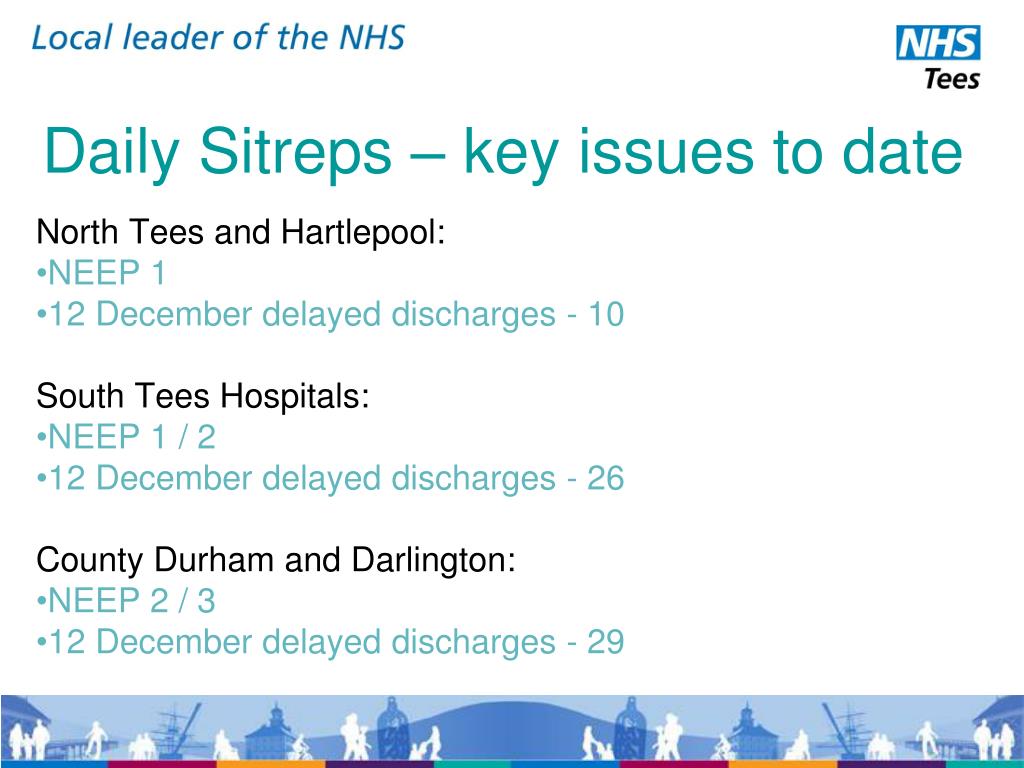 Local leader of the NHS

NHS
Tees

Daily Sitreps – key issues to date

North Tees and Hartlepool:
•NEEP 1
•12 December delayed discharges - 10

South Tees Hospitals:
•NEEP 1 / 2
•12 December delayed discharges - 26

County Durham and Darlington:
•NEEP 2 / 3
•12 December delayed discharges - 29